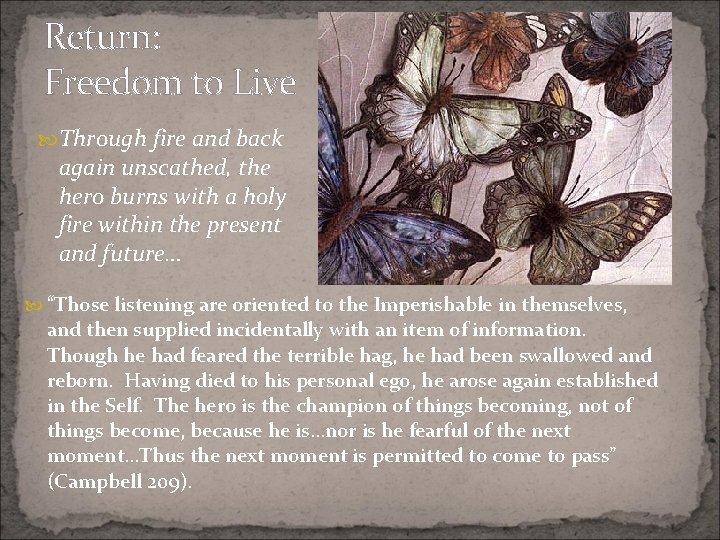 Return: Freedom to Live

Through fire and back again unscathed, the hero burns with a holy fire within the present and future…

"Those listening are oriented to the Imperishable in themselves, and then supplied incidentally with an item of information. Though he had feared the terrible hag, he had been swallowed and reborn. Having died to his personal ego, he arose again established in the Self. The hero is the champion of things becoming, not of things become, because he is…nor is he fearful of the next moment…Thus the next moment is permitted to come to pass" (Campbell 209).